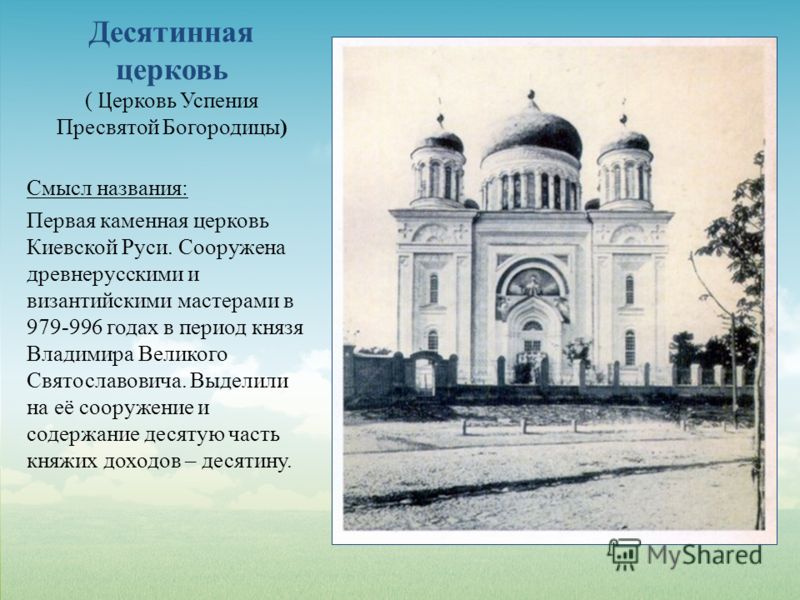 Десятинная церковь
( Церковь Успения Пресвятой Богородицы)

Смысл названия:

Первая каменная церковь Киевской Руси. Сооружена древнерусскими и византийскими мастерами в 979-996 годах в период князя Владимира Великого Святославовича. Выделили на её сооружение и содержание десятую часть княжих доходов – десятину.

MyShared